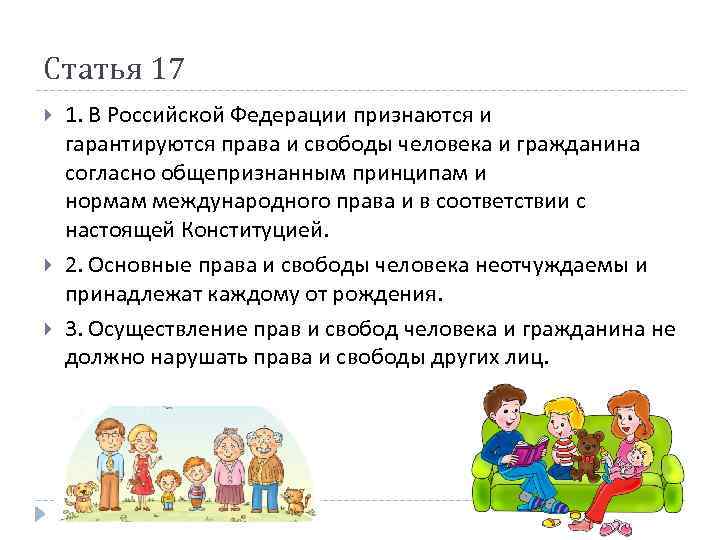 Статья 17

1. В Российской Федерации признаются и гарантируются права и свободы человека и гражданина согласно общепризнанным принципам и нормам международного права и в соответствии с настоящей Конституцией.

2. Основные права и свободы человека неотчуждаемы и принадлежат каждому от рождения.

3. Осуществление прав и свобод человека и гражданина не должно нарушать права и свободы других лиц.